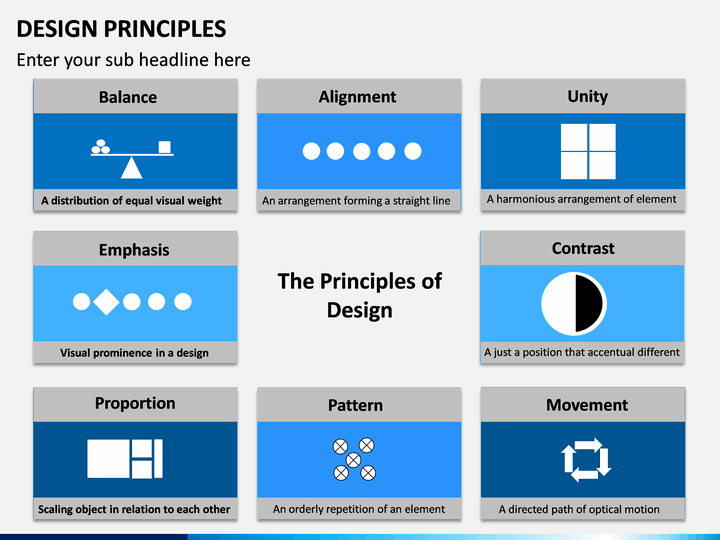 DESIGN PRINCIPLES

Enter your sub headline here

Balance

A distribution of equal visual weight

Alignment

An arrangement forming a straight line

Unity

A harmonious arrangement of element

Emphasis

Visual prominence in a design

The Principles of Design

Contrast

A just a position that accentual different

Proportion

Scaling object in relation to each other

Pattern

An orderly repetition of an element

Movement

A directed path of optical motion